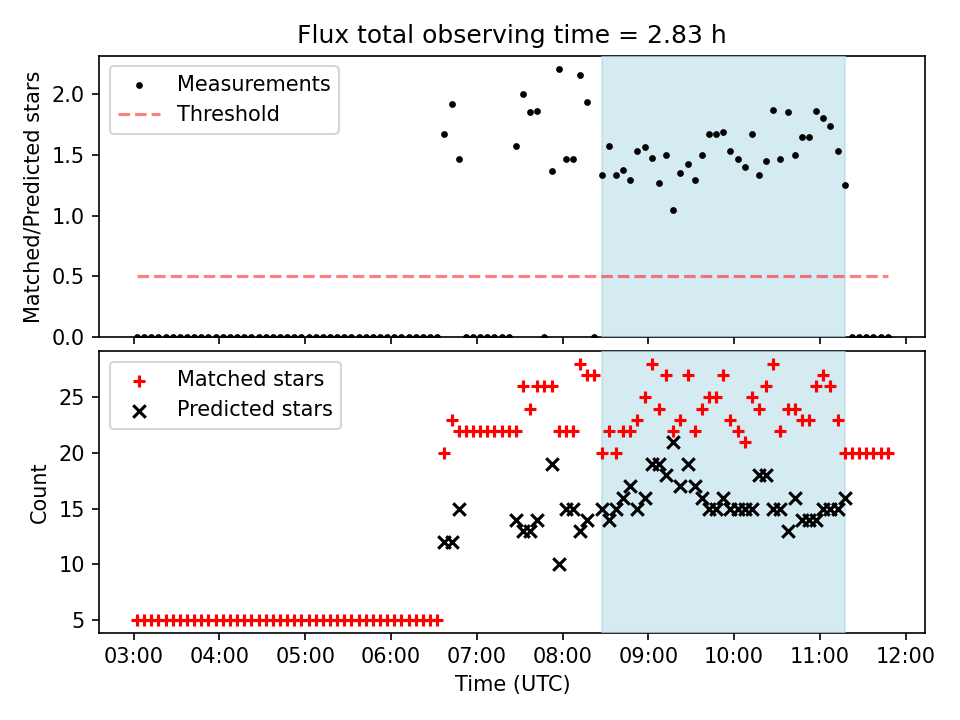 Flux total observing time = 2.83 h

Measurements
Threshold

Matched/Predicted stars

2.0
1.5
1.0
0.5
0.0

Matched stars
Predicted stars

Count

25
20
15
10
5

03:00 04:00 05:00 06:00 07:00 08:00 09:00 10:00 11:00 12:00

Time (UTC)